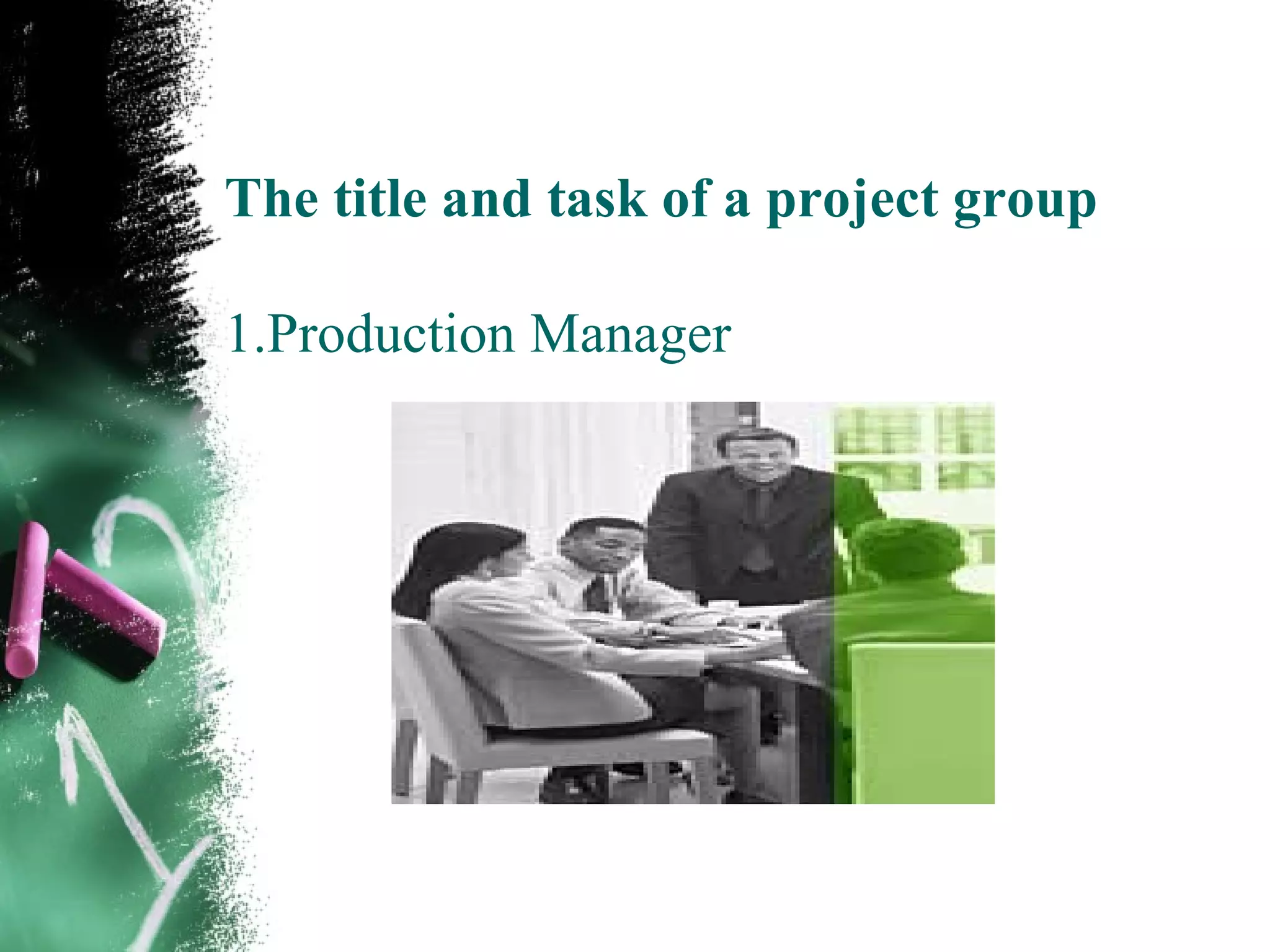 The title and task of a project group

1.Production Manager